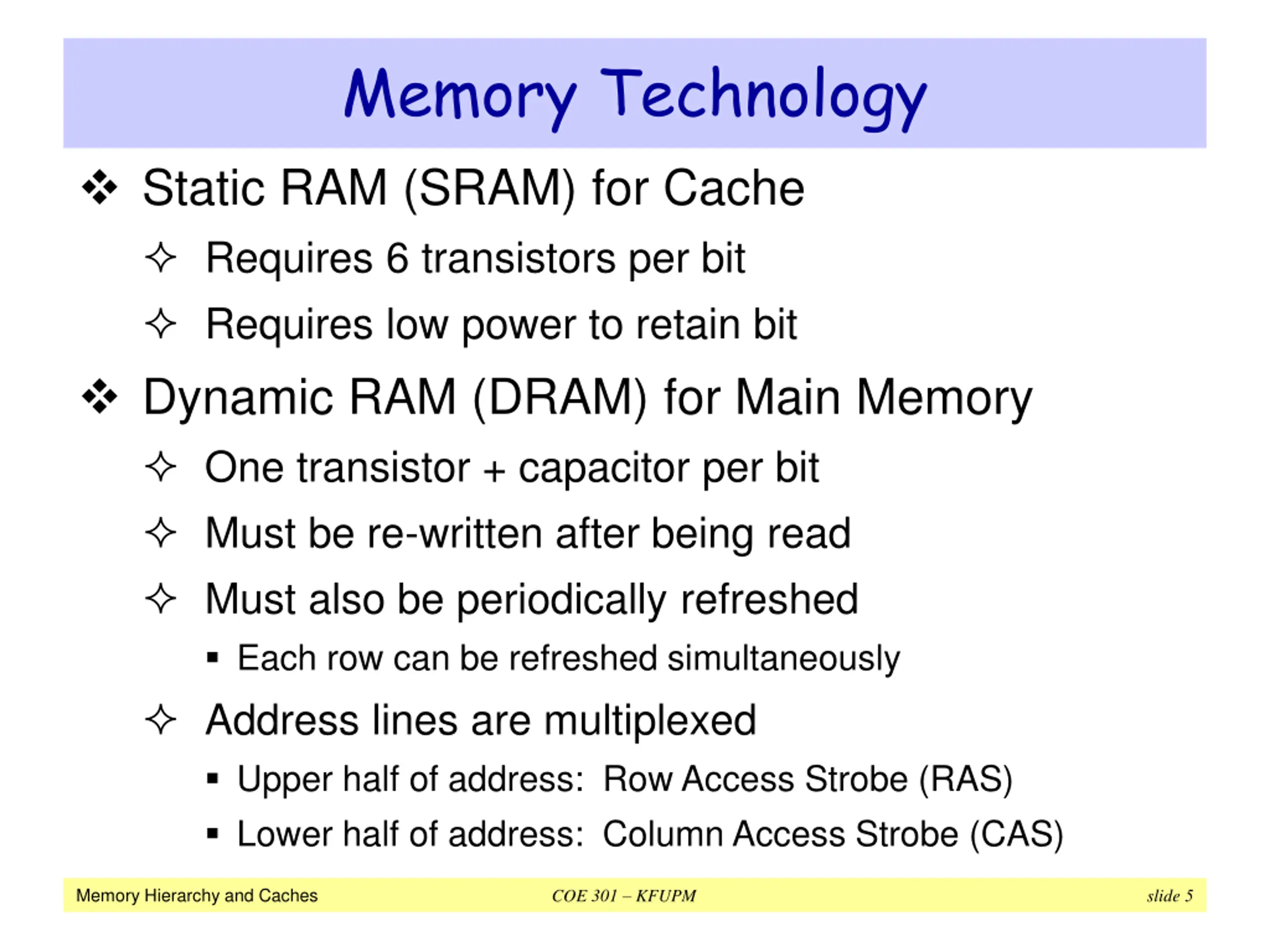 Memory Technology

❖ Static RAM (SRAM) for Cache

✧ Requires 6 transistors per bit

✧ Requires low power to retain bit

❖ Dynamic RAM (DRAM) for Main Memory

✧ One transistor + capacitor per bit

✧ Must be re-written after being read

✧ Must also be periodically refreshed

▪ Each row can be refreshed simultaneously

✧ Address lines are multiplexed

▪ Upper half of address: Row Access Strobe (RAS)

▪ Lower half of address: Column Access Strobe (CAS)

Memory Hierarchy and Caches COE 301 – KFUPM slide 5